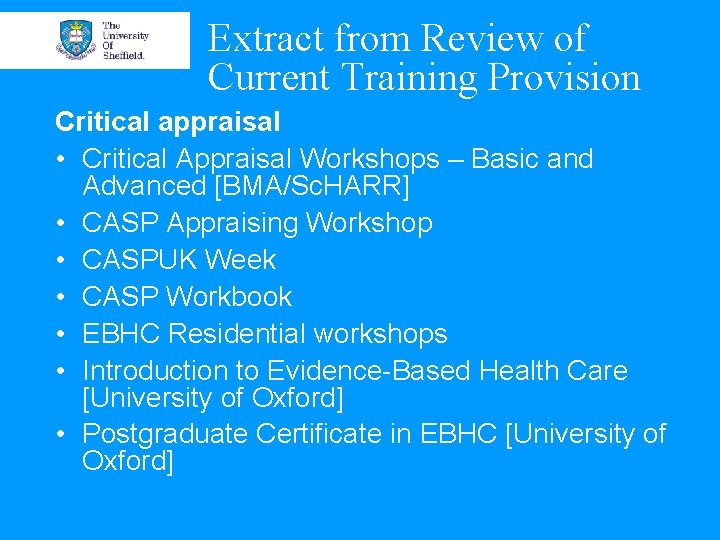 The University Of Sheffield.

Extract from Review of Current Training Provision

Critical appraisal

• Critical Appraisal Workshops – Basic and Advanced [BMA/ScHARR]
• CASP Appraising Workshop
• CASPUK Week
• CASP Workbook
• EBHC Residential workshops
• Introduction to Evidence-Based Health Care [University of Oxford]
• Postgraduate Certificate in EBHC [University of Oxford]